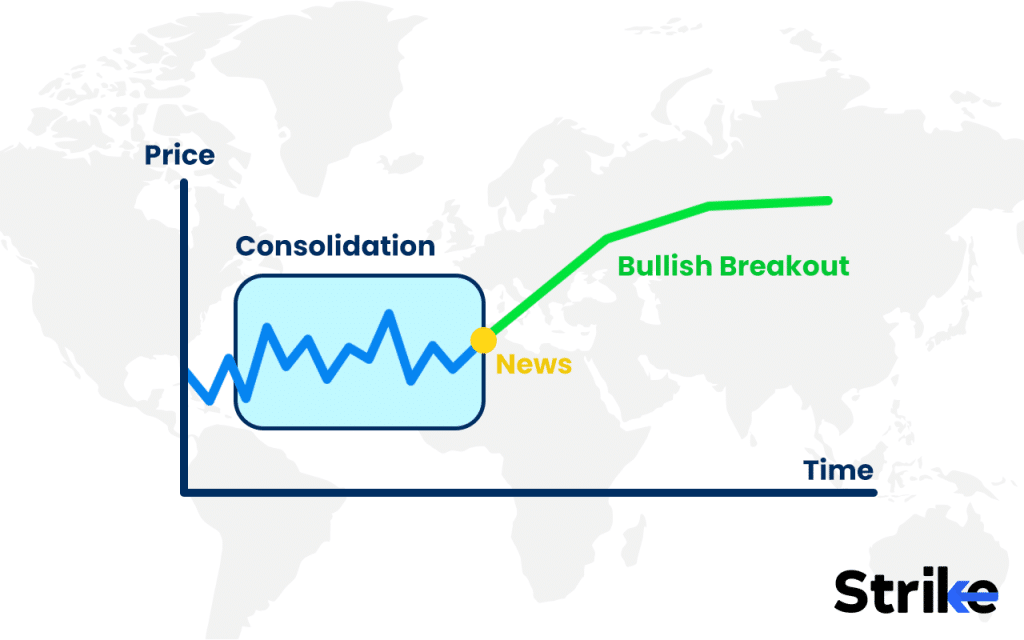 Price

Consolidation

Bullish Breakout

News

Time

Strike